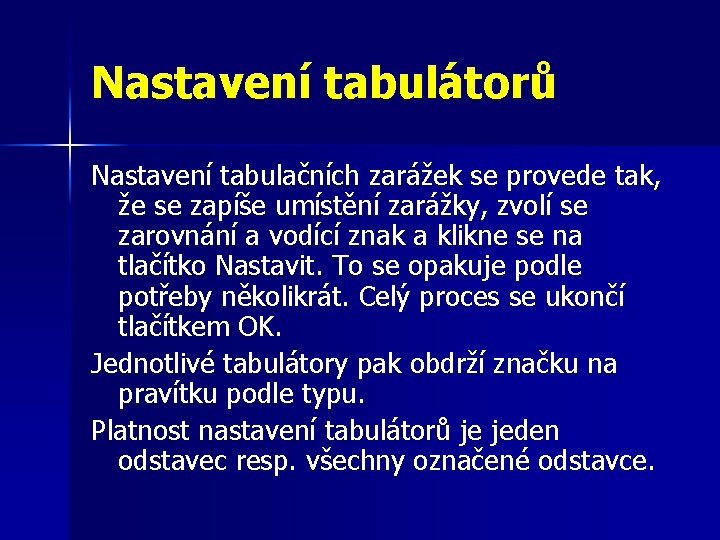 Nastavení tabulátorů

Nastavení tabulačních zarážek se provede tak, že se zapíše umístění zarážky, zvolí se zarovnání a vodící znak a klikne se na tlačítko Nastavit. To se opakuje podle potřeby několikrát. Celý proces se ukončí tlačítkem OK.

Jednotlivé tabulátory pak obdrží značku na pravítku podle typu.

Platnost nastavení tabulátorů je jeden odstavec resp. všechny označené odstavce.